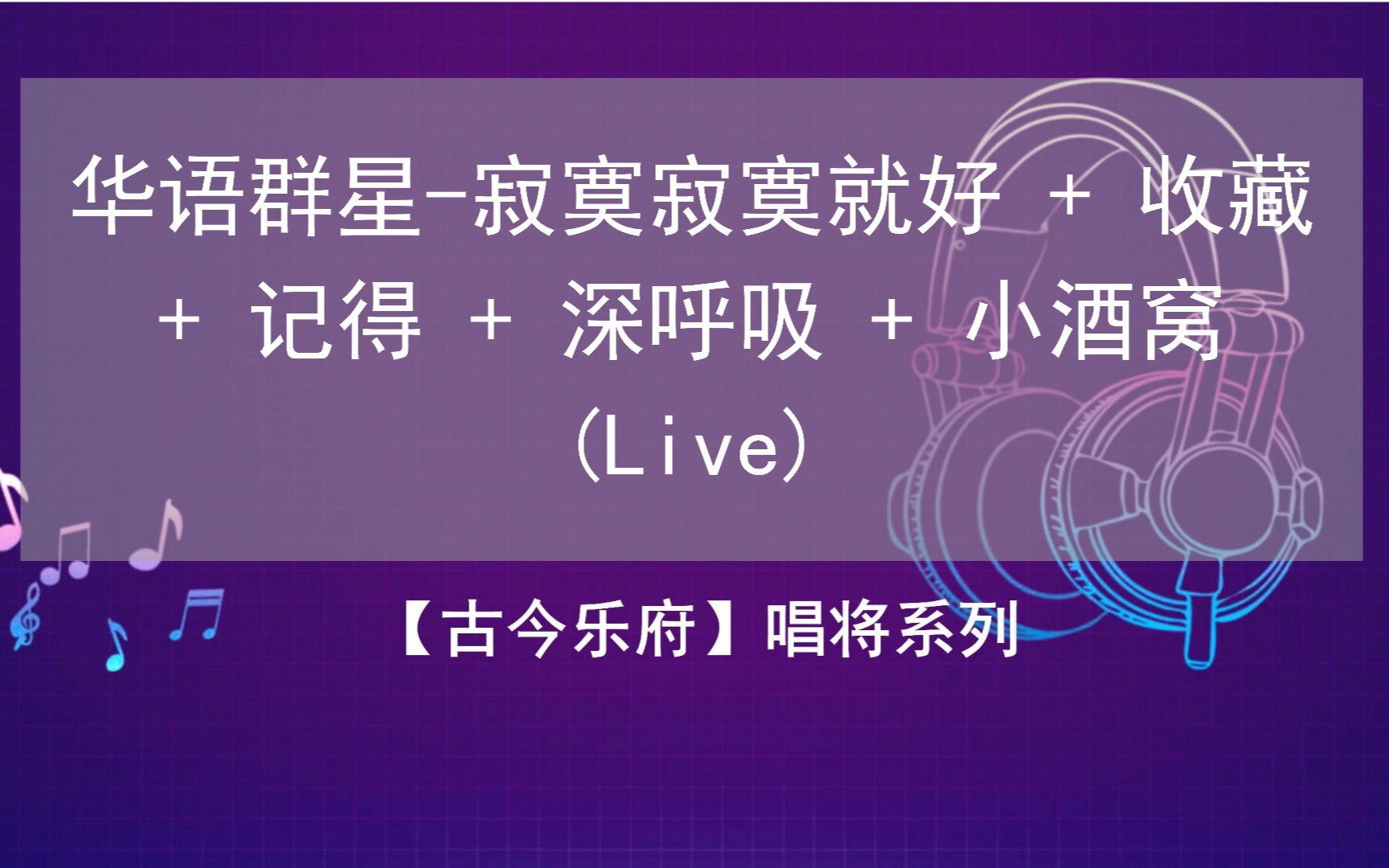 华语群星-寂寞寂寞就好 + 收藏 + 记得 + 深呼吸 + 小酒窝 (Live)

【古今乐府】唱将系列